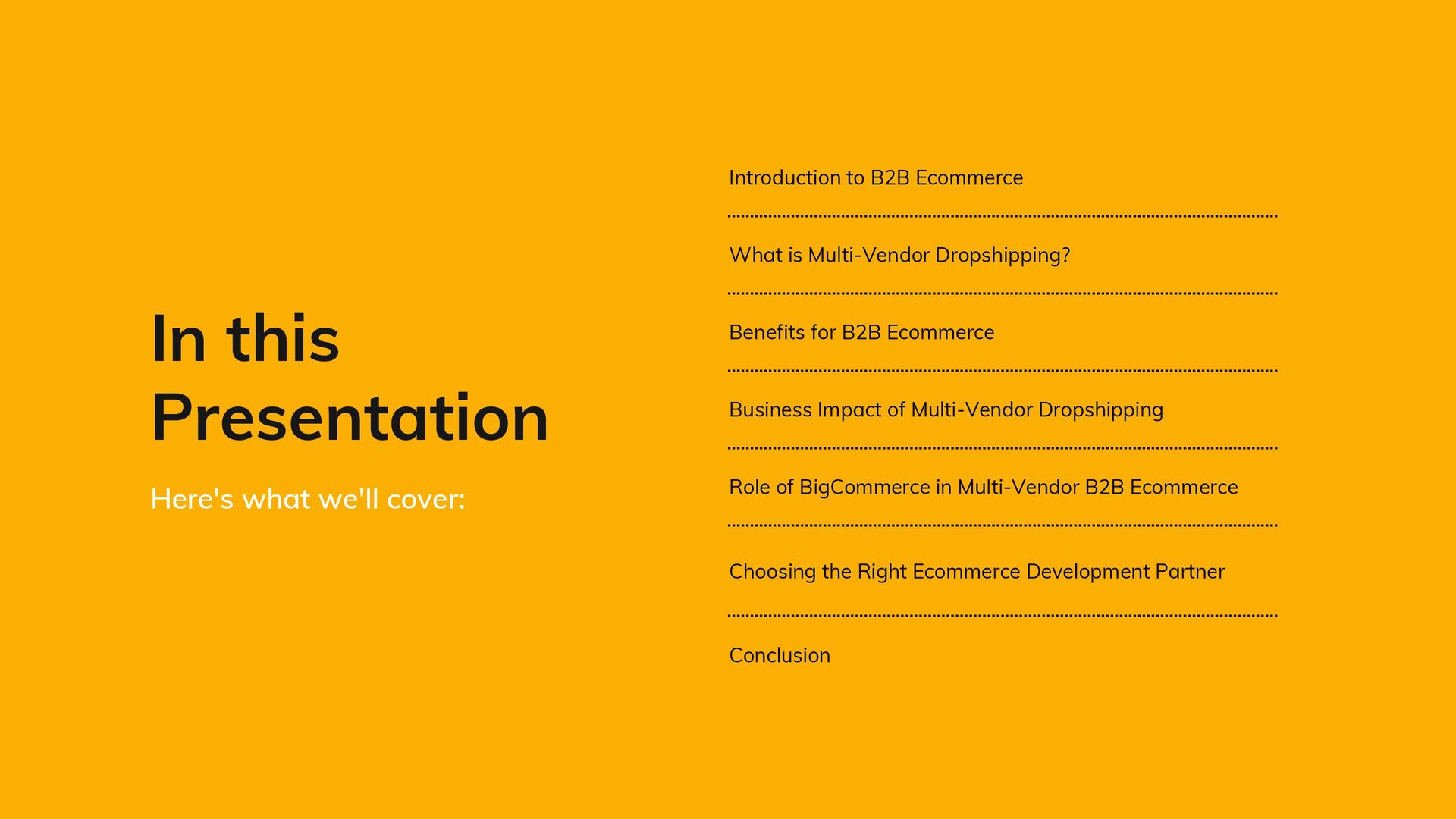 In this Presentation

Here's what we'll cover:

Introduction to B2B Ecommerce

What is Multi-Vendor Dropshipping?

Benefits for B2B Ecommerce

Business Impact of Multi-Vendor Dropshipping

Role of BigCommerce in Multi-Vendor B2B Ecommerce

Choosing the Right Ecommerce Development Partner

Conclusion